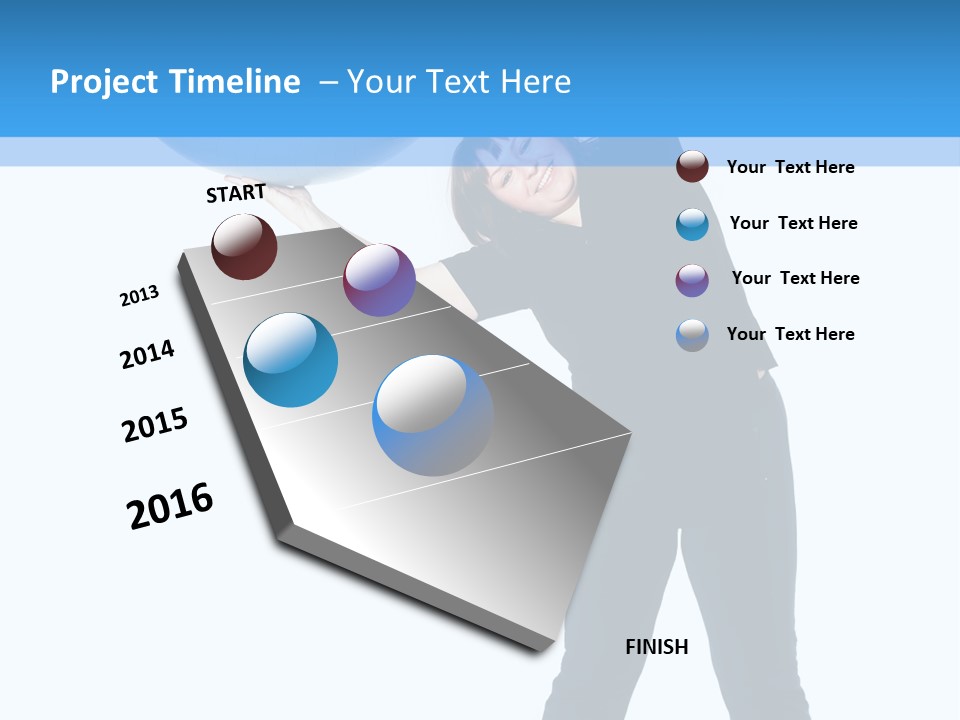 Project Timeline – Your Text Here

START

2013

2014

2015

2016

FINISH

Your Text Here

Your Text Here

Your Text Here

Your Text Here